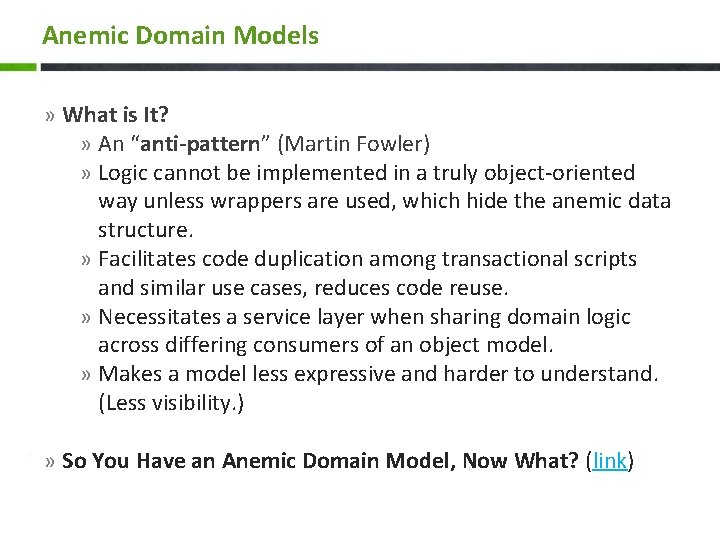 Anemic Domain Models

» What is It?

» An “anti-pattern” (Martin Fowler)

» Logic cannot be implemented in a truly object-oriented way unless wrappers are used, which hide the anemic data structure.

» Facilitates code duplication among transactional scripts and similar use cases, reduces code reuse.

» Necessitates a service layer when sharing domain logic across differing consumers of an object model.

» Makes a model less expressive and harder to understand. (Less visibility.)

» So You Have an Anemic Domain Model, Now What? (link)